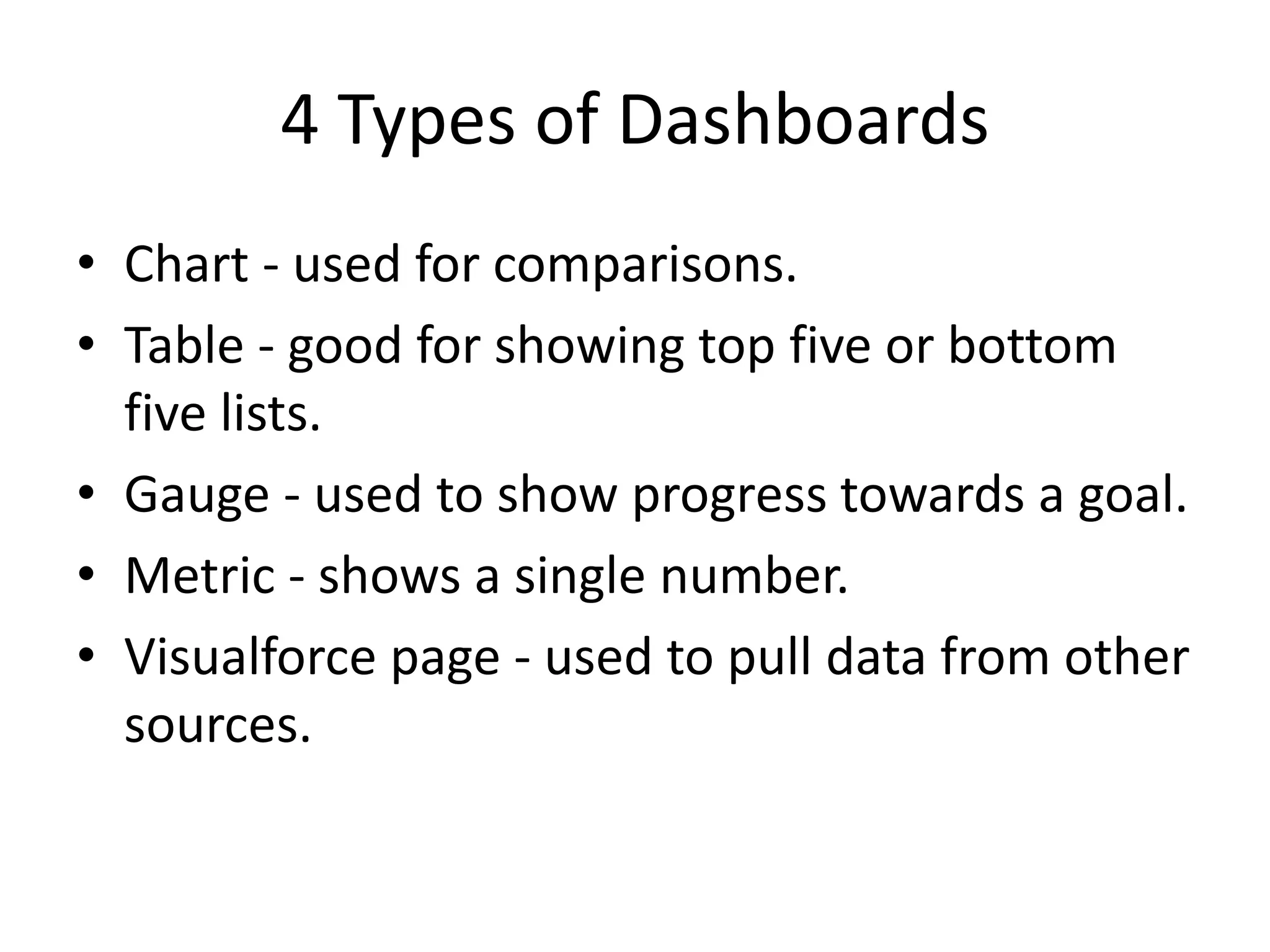 4 Types of Dashboards

• Chart - used for comparisons.
• Table - good for showing top five or bottom five lists.
• Gauge - used to show progress towards a goal.
• Metric - shows a single number.
• Visualforce page - used to pull data from other sources.